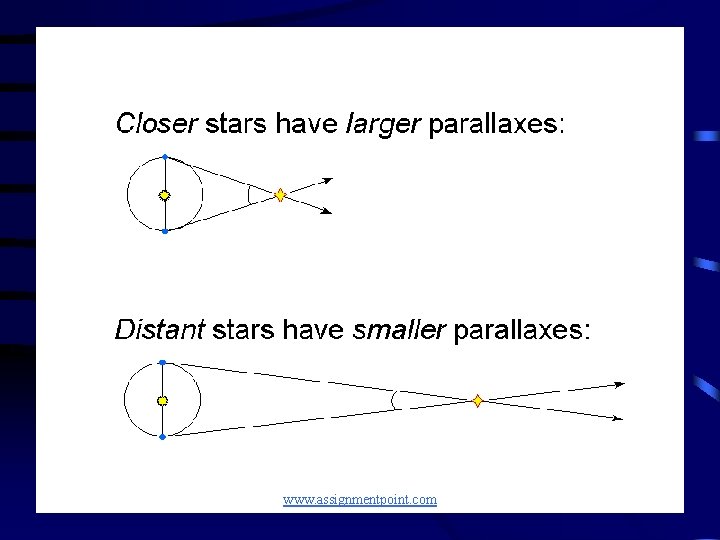 Closer stars have larger parallaxes:

Distant stars have smaller parallaxes:

www.assignmentpoint.com